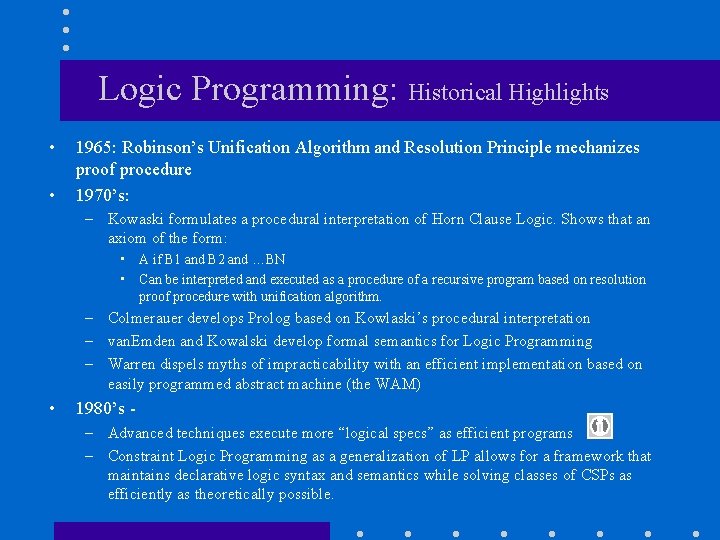 Logic Programming: Historical Highlights

• 1965: Robinson's Unification Algorithm and Resolution Principle mechanizes proof procedure
• 1970's:
– Kowaski formulates a procedural interpretation of Horn Clause Logic. Shows that an axiom of the form:
▪ A if B1 and B2 and ...BN
▪ Can be interpreted and executed as a procedure of a recursive program based on resolution proof procedure with unification algorithm.
– Colmerauer develops Prolog based on Kowlaski's procedural interpretation
– vanEmden and Kowalski develop formal semantics for Logic Programming
– Warren dispels myths of impracticability with an efficient implementation based on easily programmed abstract machine (the WAM)
• 1980's -
– Advanced techniques execute more "logical specs" as efficient programs
– Constraint Logic Programming as a generalization of LP allows for a framework that maintains declarative logic syntax and semantics while solving classes of CSPs as efficiently as theoretically possible.